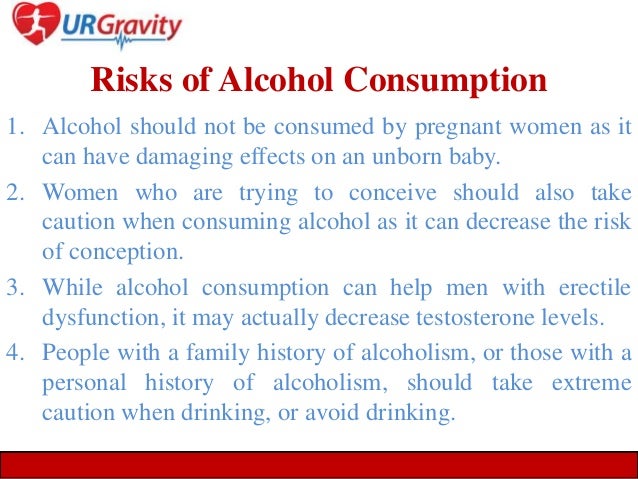 URGravity

Risks of Alcohol Consumption

1. Alcohol should not be consumed by pregnant women as it can have damaging effects on an unborn baby.

2. Women who are trying to conceive should also take caution when consuming alcohol as it can decrease the risk of conception.

3. While alcohol consumption can help men with erectile dysfunction, it may actually decrease testosterone levels.

4. People with a family history of alcoholism, or those with a personal history of alcoholism, should take extreme caution when drinking, or avoid drinking.